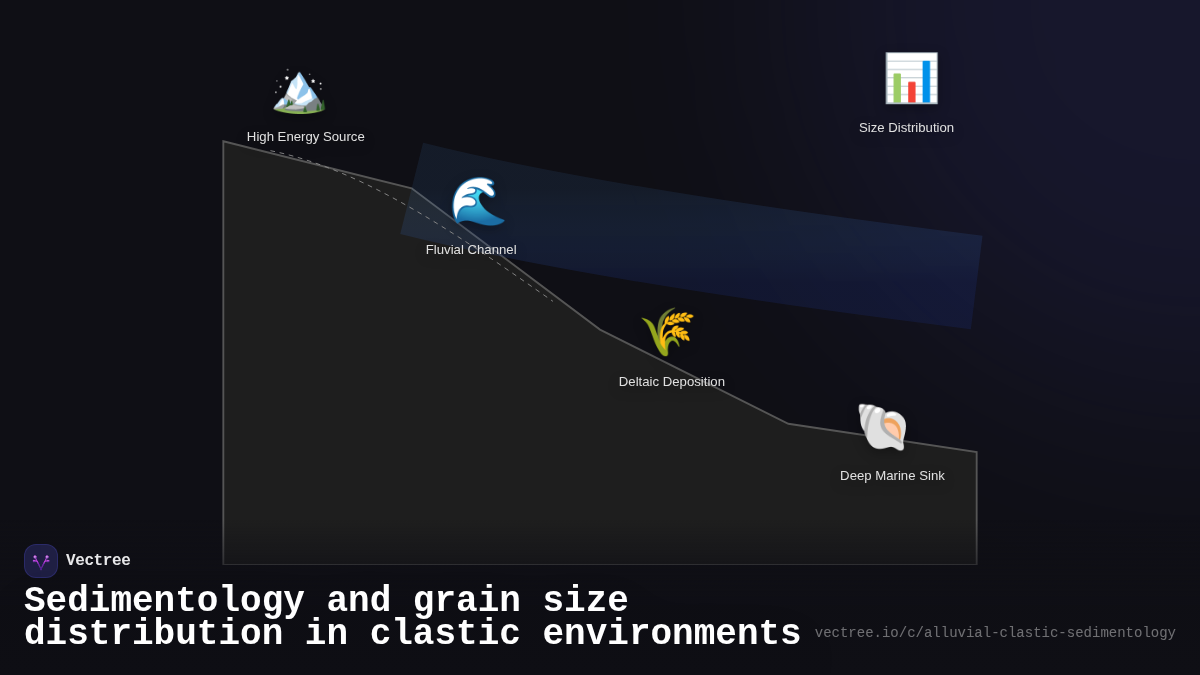 High Energy Source

Size Distribution

Fluvial Channel

Deltaic Deposition

Deep Marine Sink

Vectree

Sedimentology and grain size distribution in clastic environments

vectree.io/c/alluvial-clastic-sedimentology